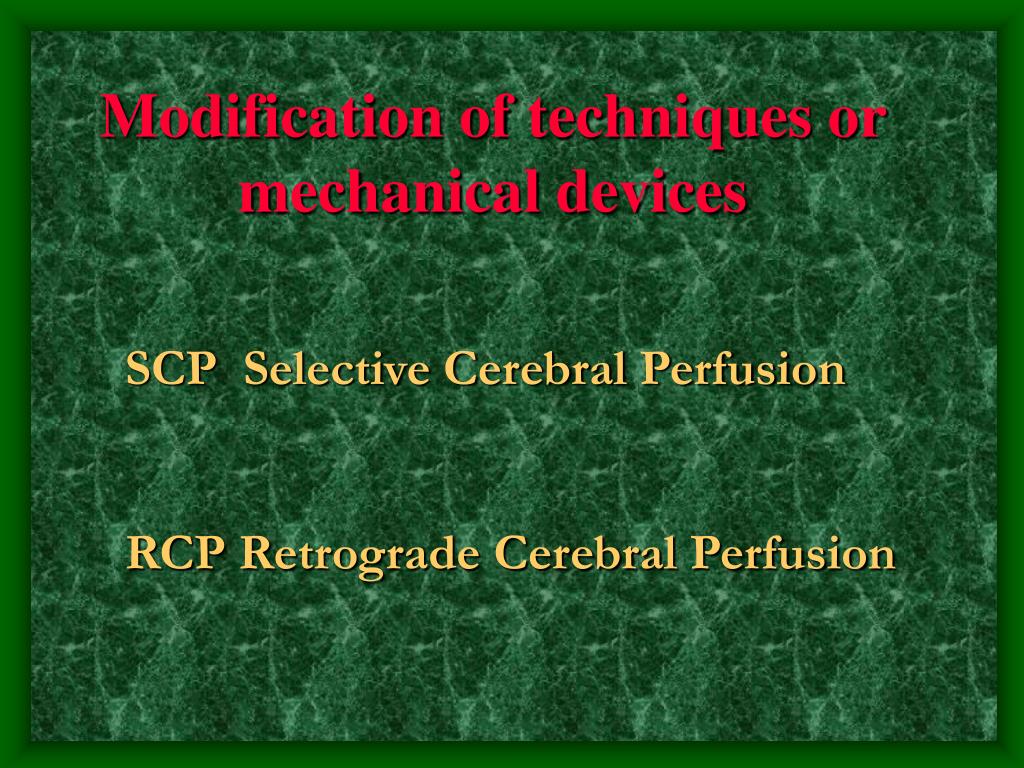 Modification of techniques or mechanical devices

SCP  Selective Cerebral Perfusion

RCP Retrograde Cerebral Perfusion